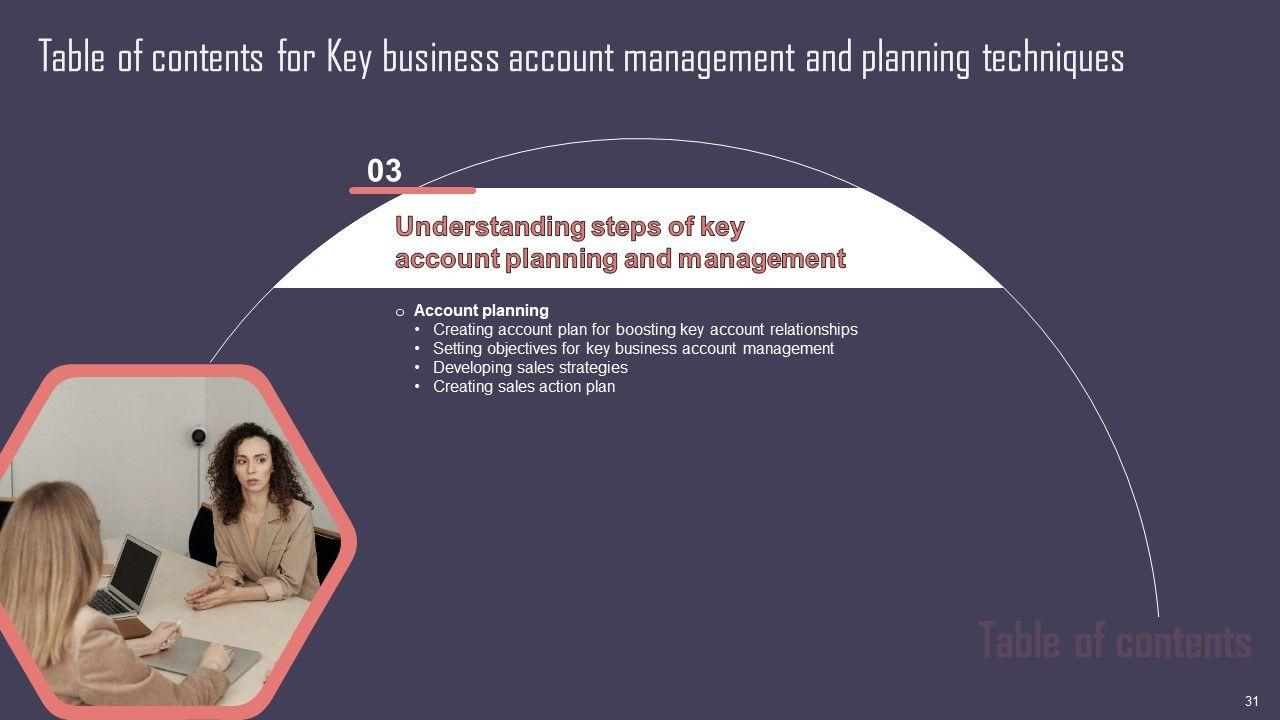 Table of contents for Key business account management and planning techniques

03

Understanding steps of key account planning and management

o Account planning
• Creating account plan for boosting key account relationships
• Setting objectives for key business account management
• Developing sales strategies
• Creating sales action plan

Table of contents

31